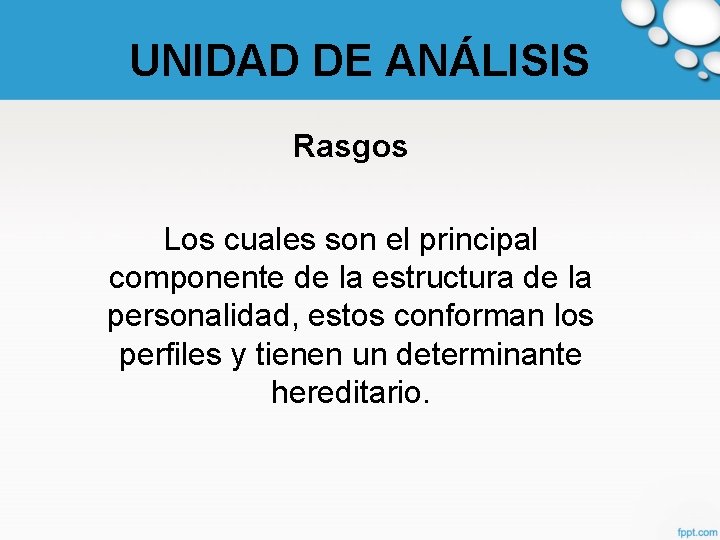 UNIDAD DE ANÁLISIS

Rasgos

Los cuales son el principal componente de la estructura de la personalidad, estos conforman los perfiles y tienen un determinante hereditario.

fppt.com